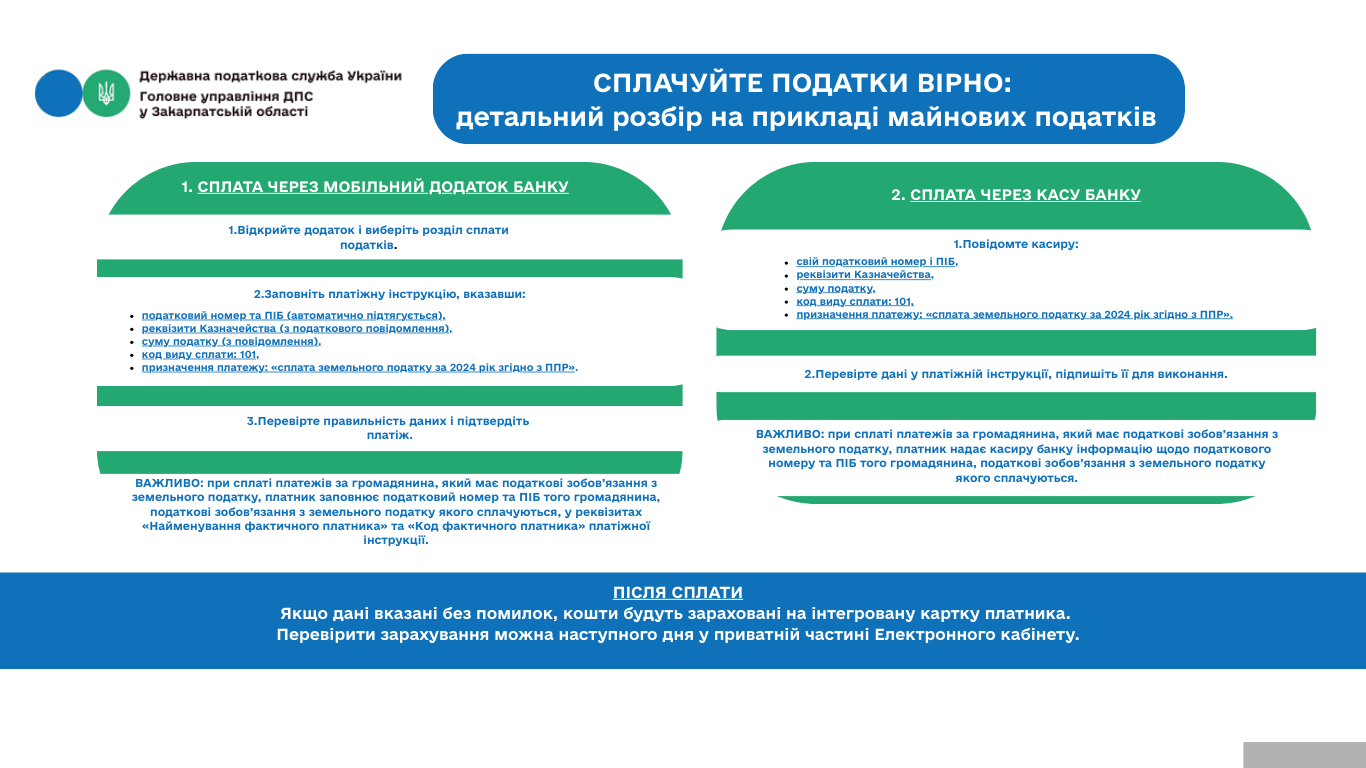 Державна податкова служба України
Головне управління ДПС
у Закарпатській області

СПЛАЧУЙТЕ ПОДАТКИ ВІРНО:
детальний розбір на прикладі майнових податків

1. СПЛАТА ЧЕРЕЗ МОБІЛЬНИЙ ДОДАТОК БАНКУ

1.Відкрийте додаток і виберіть розділ сплати податків.

2.Заповніть платіжну інструкцію, вказавши:
- податковий номер та ПІБ (автоматично підтягується),
- реквізити Казначейства (з податкового повідомлення),
- суму податку (з повідомлення),
- код виду сплати: 101,
- призначення платежу: «сплата земельного податку за 2024 рік згідно з ППР».

3.Перевірте правильність даних і підтвердіть платіж.

ВАЖЛИВО: при сплаті платежів за громадянина, який має податкові зобов'язання з земельного податку, платник заповнює податковий номер та ПІБ того громадянина, податкові зобов'язання з земельного податку якого сплачуються, у реквізитах «Найменування фактичного платника» та «Код фактичного платника» платіжної інструкції.

2. СПЛАТА ЧЕРЕЗ КАСУ БАНКУ

1.Повідомте касиру:
- свій податковий номер і ПІБ,
- реквізити Казначейства,
- суму податку,
- код виду сплати: 101,
- призначення платежу: «сплата земельного податку за 2024 рік згідно з ППР».

2.Перевірте дані у платіжній інструкції, підпишіть її для виконання.

ВАЖЛИВО: при сплаті платежів за громадянина, який має податкові зобов'язання з земельного податку, платник надає касиру банку інформацію щодо податкового номеру та ПІБ того громадянина, податкові зобов'язання з земельного податку якого сплачуються.

ПІСЛЯ СПЛАТИ
Якщо дані вказані без помилок, кошти будуть зараховані на інтегровану картку платника.
Перевірити зарахування можна наступного дня у приватній частині Електронного кабінету.